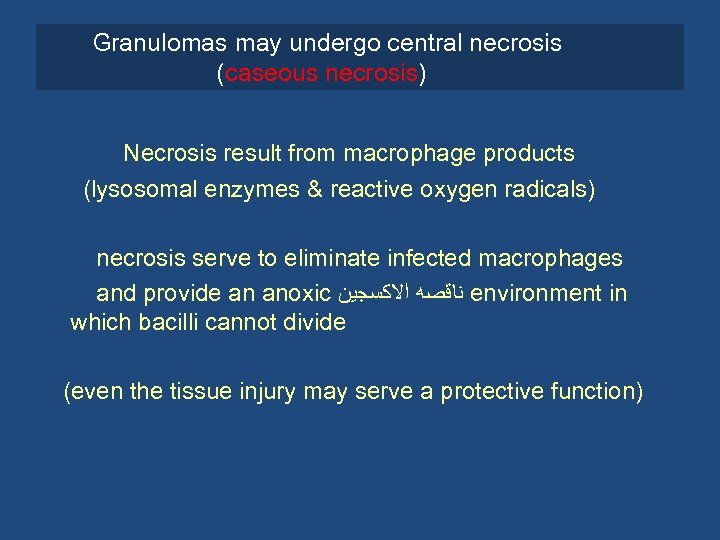 Granulomas may undergo central necrosis
(caseous necrosis)

Necrosis result from macrophage products
(lysosomal enzymes & reactive oxygen radicals)

necrosis serve to eliminate infected macrophages and provide an anoxic ناقصه الاكسجين environment in which bacilli cannot divide

(even the tissue injury may serve a protective function)